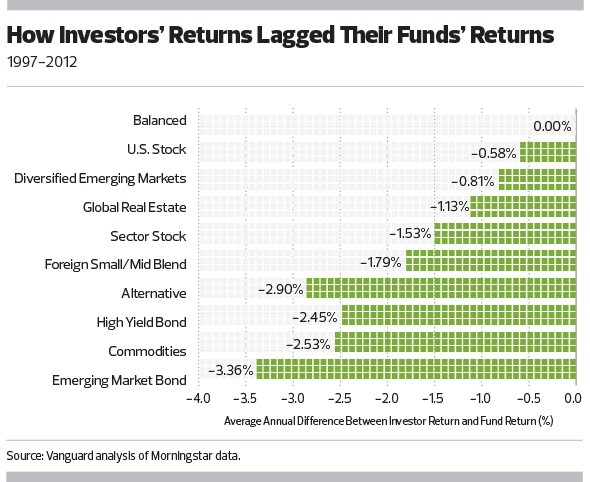 How Investors' Returns Lagged Their Funds' Returns

1997–2012

Balanced 0.00%
U.S. Stock –0.58%
Diversified Emerging Markets –0.81%
Global Real Estate –1.13%
Sector Stock –1.53%
Foreign Small/Mid Blend –1.79%
Alternative –2.90%
High Yield Bond –2.45%
Commodities –2.53%
Emerging Market Bond –3.36%

–4.0 –3.5 –3.0 –2.5 –2.0 –1.5 –1.0 –0.5 0.0

Average Annual Difference Between Investor Return and Fund Return (%)

Source: Vanguard analysis of Morningstar data.